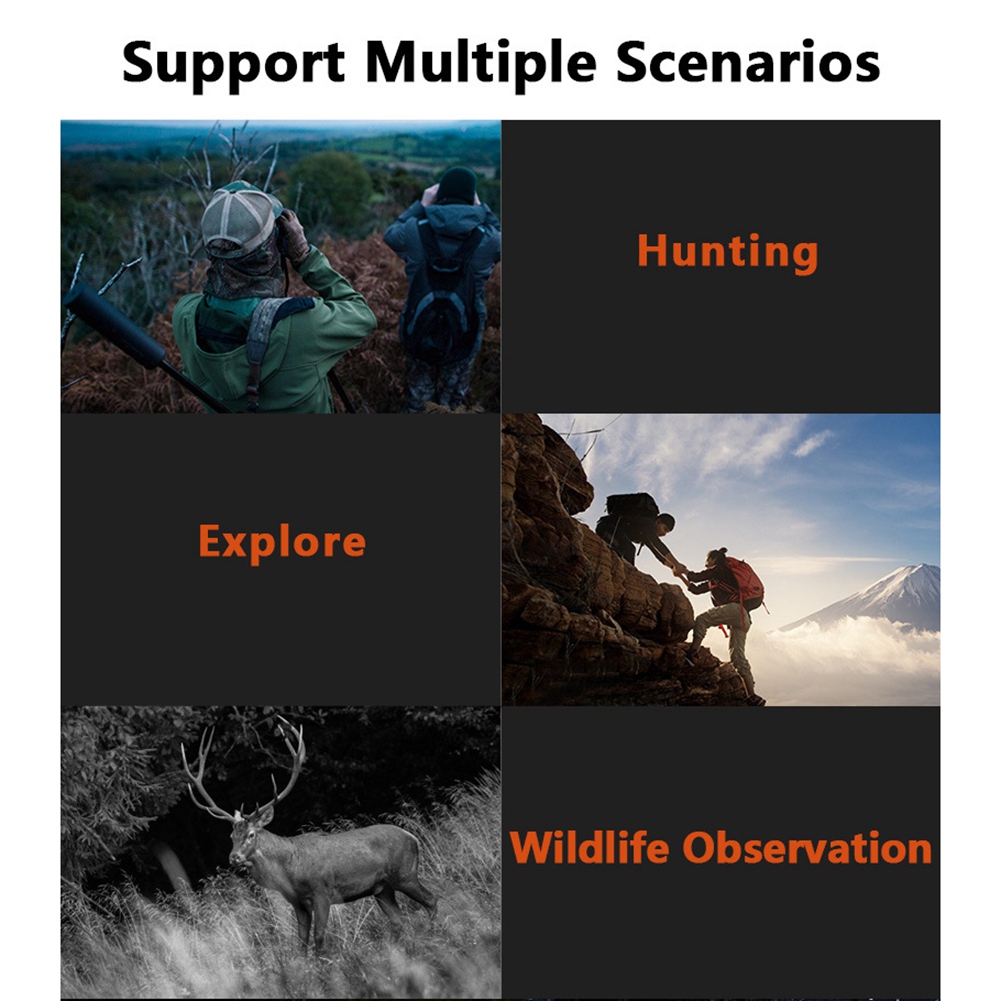 Support Multiple Scenarios

Hunting

Explore

Wildlife Observation